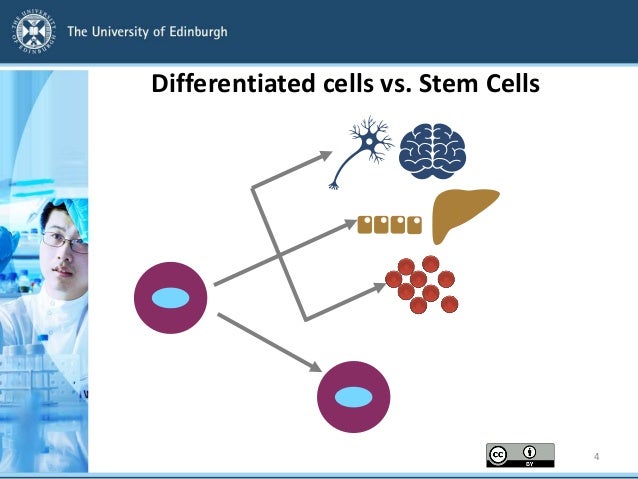 The University of Edinburgh

Differentiated cells vs. Stem Cells

cc BY

4